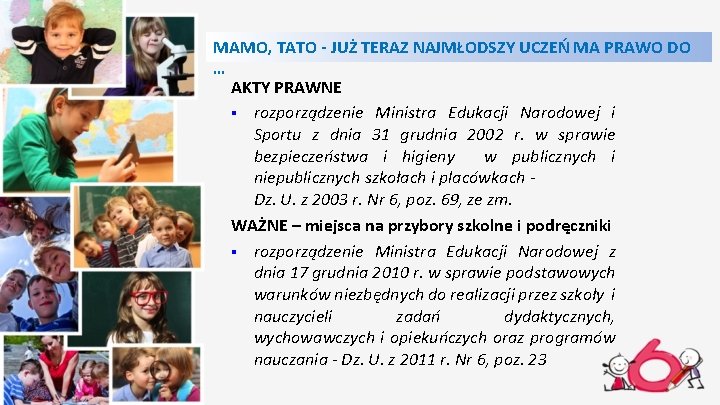 MAMO, TATO - JUŻ TERAZ NAJMŁODSZY UCZEŃ MA PRAWO DO …

AKTY PRAWNE

▪ rozporządzenie Ministra Edukacji Narodowej i Sportu z dnia 31 grudnia 2002 r. w sprawie bezpieczeństwa i higieny w publicznych i niepublicznych szkołach i placówkach - Dz. U. z 2003 r. Nr 6, poz. 69, ze zm.

WAŻNE – miejsca na przybory szkolne i podręczniki

▪ rozporządzenie Ministra Edukacji Narodowej z dnia 17 grudnia 2010 r. w sprawie podstawowych warunków niezbędnych do realizacji przez szkoły i nauczycieli zadań dydaktycznych, wychowawczych i opiekuńczych oraz programów nauczania - Dz. U. z 2011 r. Nr 6, poz. 23

6